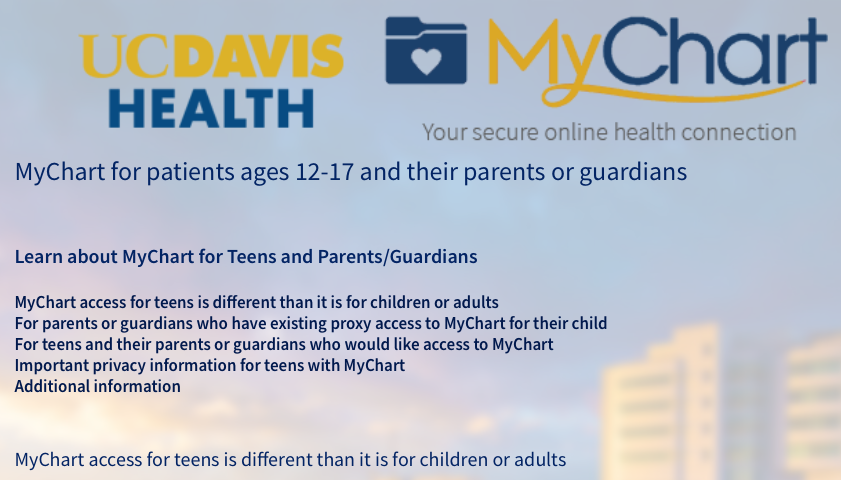 UCDAVIS HEALTH

MyChart

Your secure online health connection

MyChart for patients ages 12-17 and their parents or guardians

Learn about MyChart for Teens and Parents/Guardians

MyChart access for teens is different than it is for children or adults
For parents or guardians who have existing proxy access to MyChart for their child
For teens and their parents or guardians who would like access to MyChart
Important privacy information for teens with MyChart
Additional information

MyChart access for teens is different than it is for children or adults